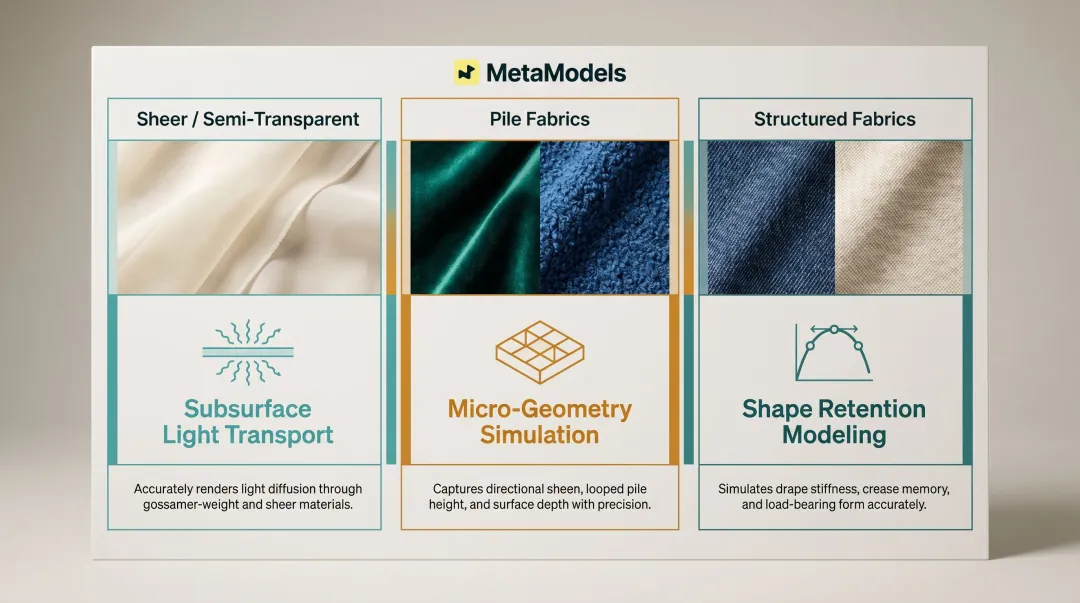 MetaModels

Sheer / Semi-Transparent

Subsurface Light Transport

Accurately renders light diffusion through gossamer-weight and sheer materials.

Pile Fabrics

Micro-Geometry Simulation

Captures directional sheen, looped pile height, and surface depth with precision.

Structured Fabrics

Shape Retention Modeling

Simulates drape stiffness, crease memory, and load-bearing form accurately.